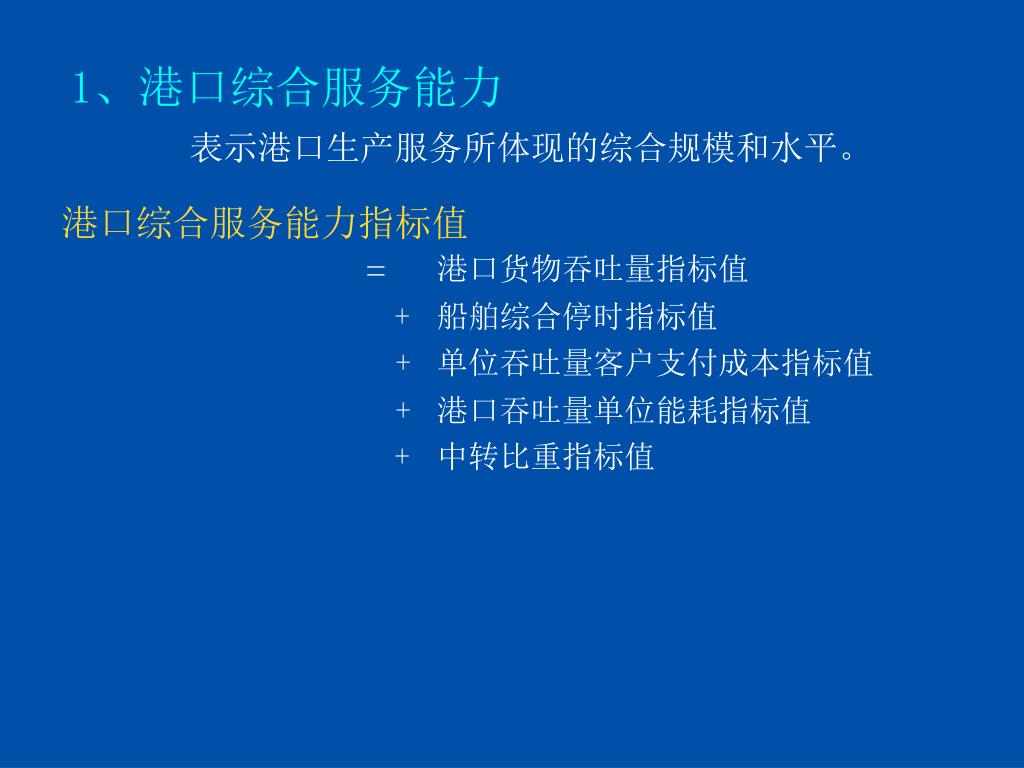 1、港口综合服务能力

表示港口生产服务所体现的综合规模和水平。

港口综合服务能力指标值

= 港口货物吞吐量指标值

+ 船舶综合停时指标值

+ 单位吞吐量客户支付成本指标值

+ 港口吞吐量单位能耗指标值

+ 中转比重指标值